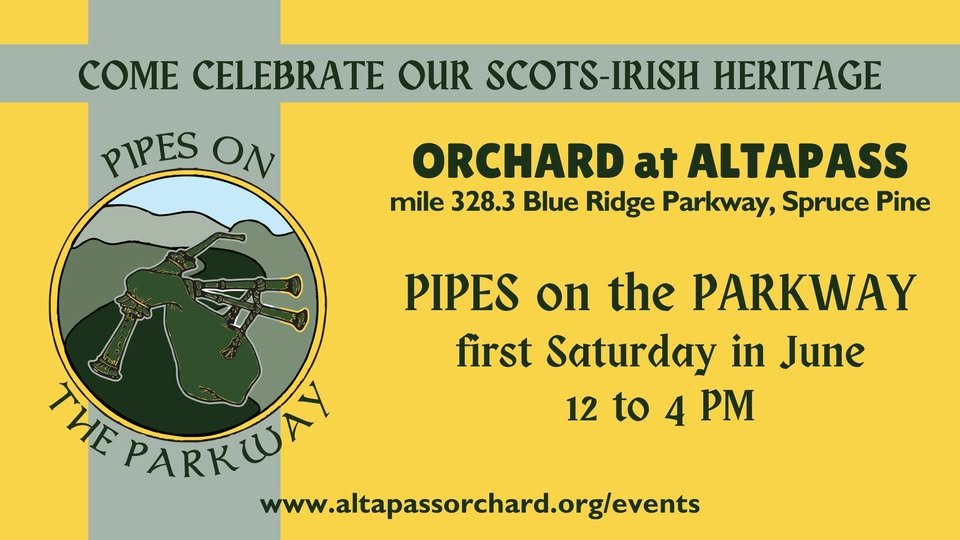 COME CELEBRATE OUR SCOTS-IRISH HERITAGE

PIPES ON THE PARKWAY

ORCHARD at ALTAPASS
mile 328.3 Blue Ridge Parkway, Spruce Pine

PIPES on the PARKWAY
first Saturday in June
12 to 4 PM

www.altapassorchard.org/events